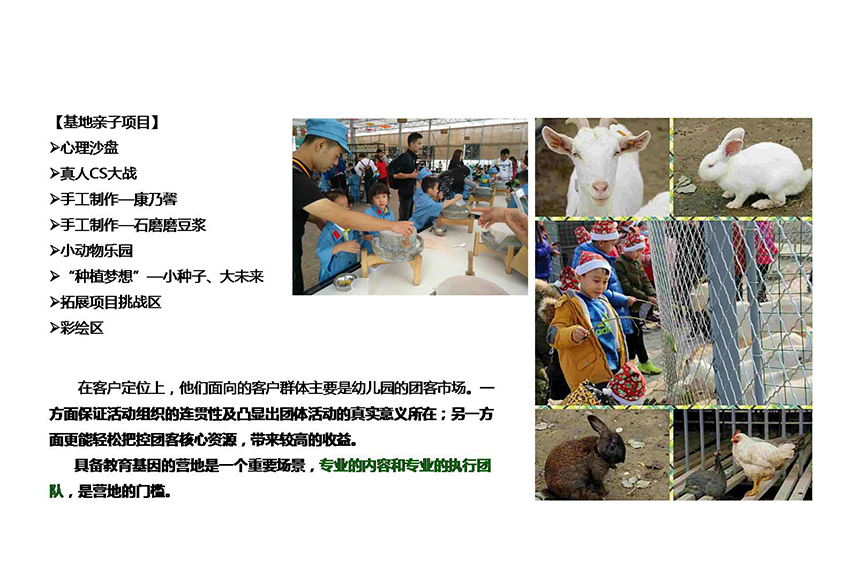 【基地亲子项目】
➢心理沙盘
➢真人CS大战
➢手工制作—康乃馨
➢手工制作—石磨磨豆浆
➢小动物乐园
➢“种植梦想”—小种子、大未来
➢拓展项目挑战区
➢彩绘区

在客户定位上，他们面向的客户群体主要是幼儿园的团客市场。一方面保证活动组织的连贯性及凸显出团体活动的真实意义所在；另一方面更能轻松把控团客核心资源，带来较高的收益。

具备教育基因的营地是一个重要场景，专业的内容和专业的执行团队，是营地的门槛。